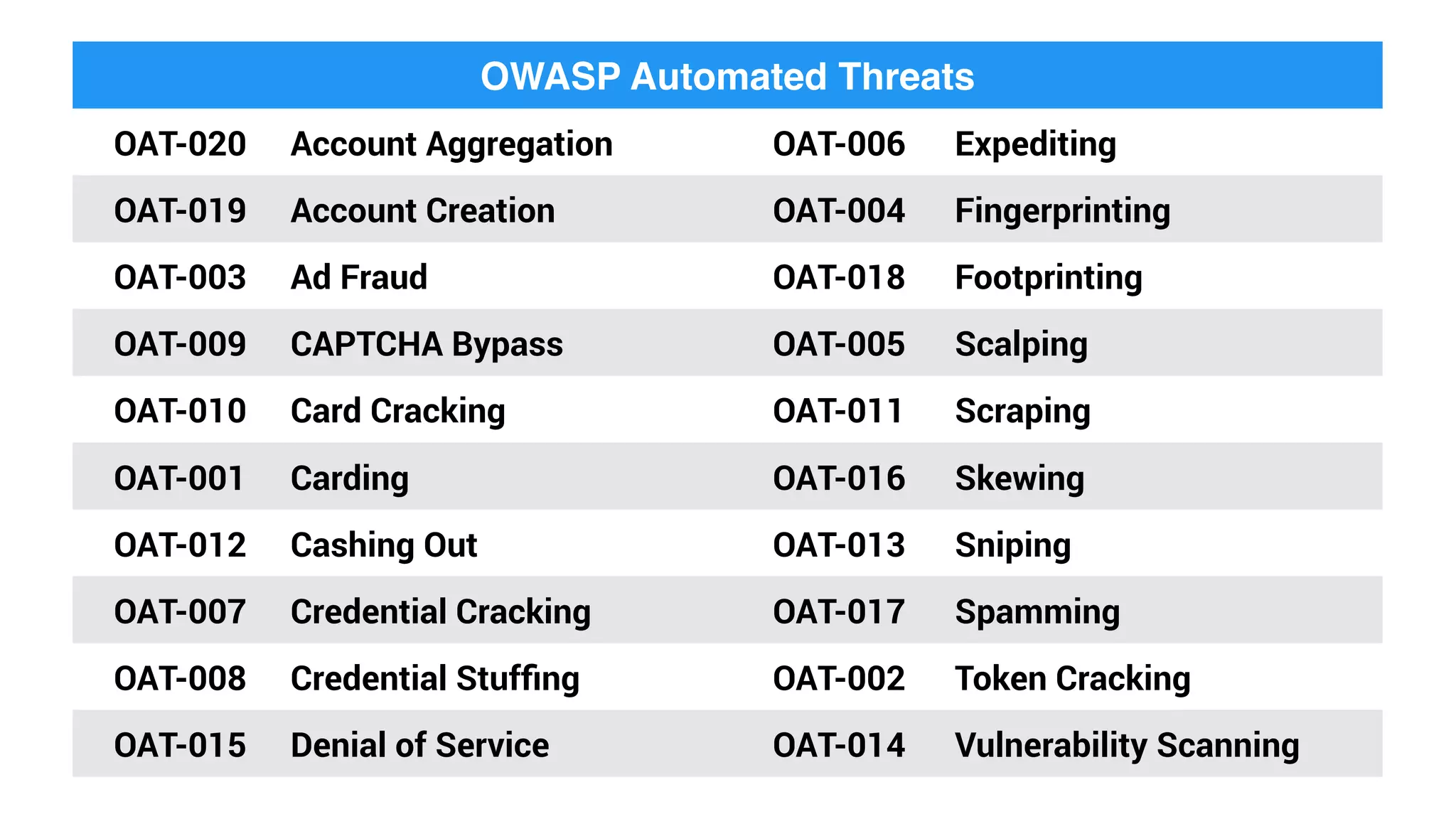 OWASP Automated Threats

| | | | |
|---|---|---|---|
| OAT-020 | Account Aggregation | OAT-006 | Expediting |
| OAT-019 | Account Creation | OAT-004 | Fingerprinting |
| OAT-003 | Ad Fraud | OAT-018 | Footprinting |
| OAT-009 | CAPTCHA Bypass | OAT-005 | Scalping |
| OAT-010 | Card Cracking | OAT-011 | Scraping |
| OAT-001 | Carding | OAT-016 | Skewing |
| OAT-012 | Cashing Out | OAT-013 | Sniping |
| OAT-007 | Credential Cracking | OAT-017 | Spamming |
| OAT-008 | Credential Stuffing | OAT-002 | Token Cracking |
| OAT-015 | Denial of Service | OAT-014 | Vulnerability Scanning |